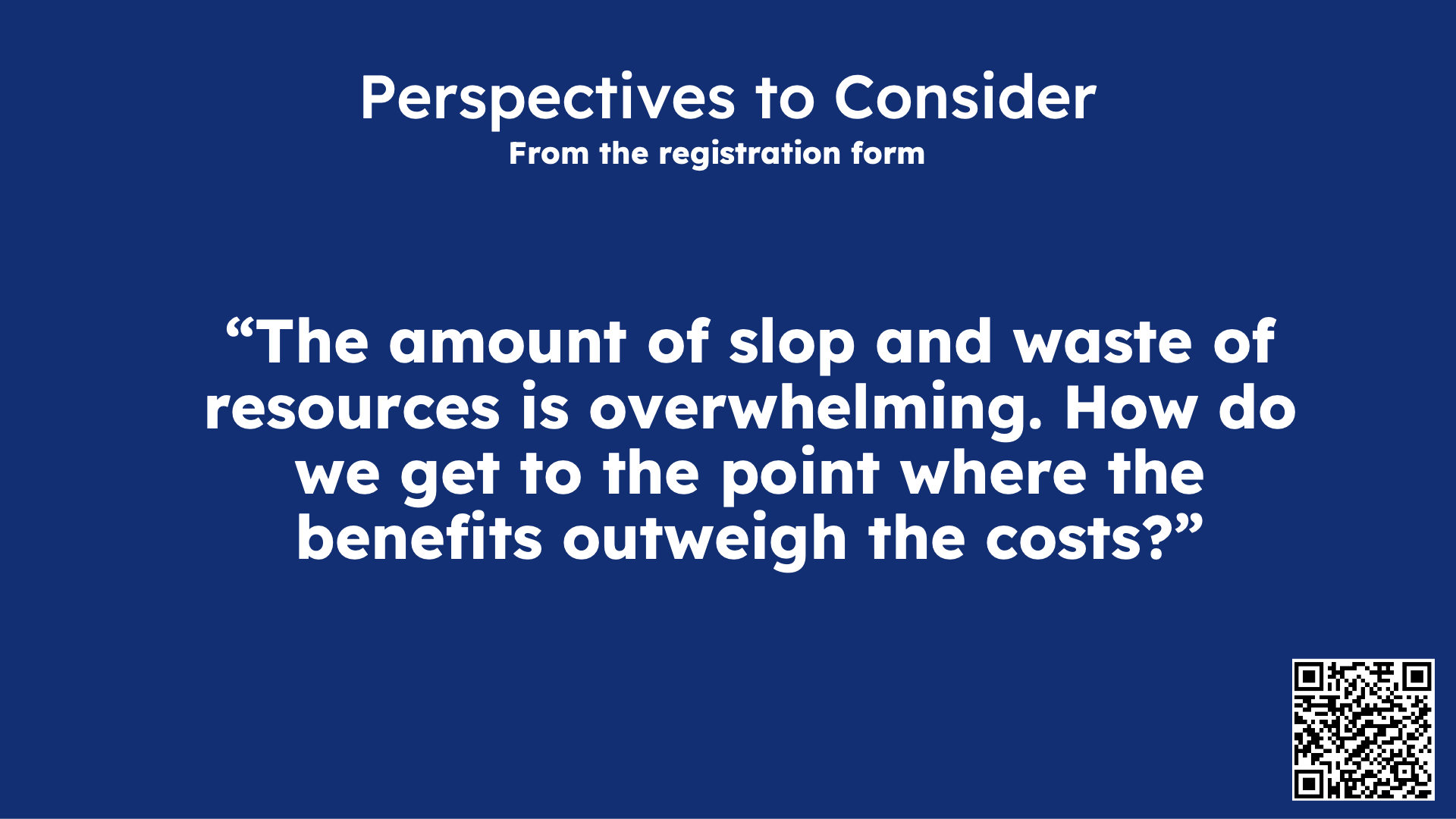 Perspectives to Consider
From the registration form

“The amount of slop and waste of resources is overwhelming. How do we get to the point where the benefits outweigh the costs?”